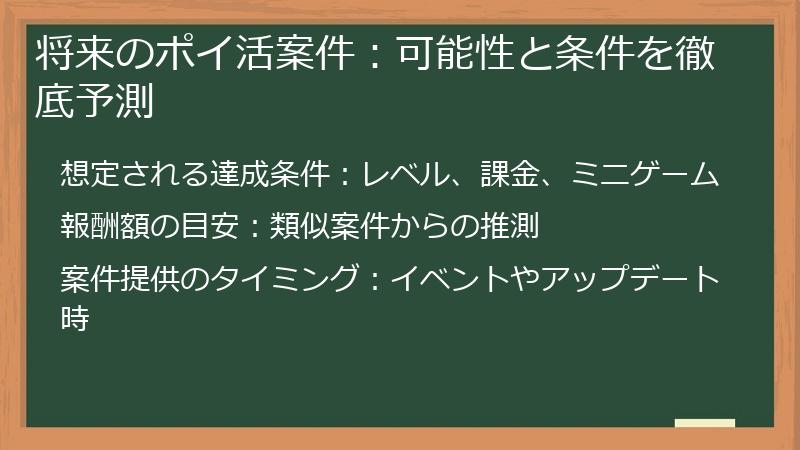 将来のポイ活案件：可能性と条件を徹底予測

想定される達成条件：レベル、課金、ミニゲーム

報酬額の目安：類似案件からの推測

案件提供のタイミング：イベントやアップデート時